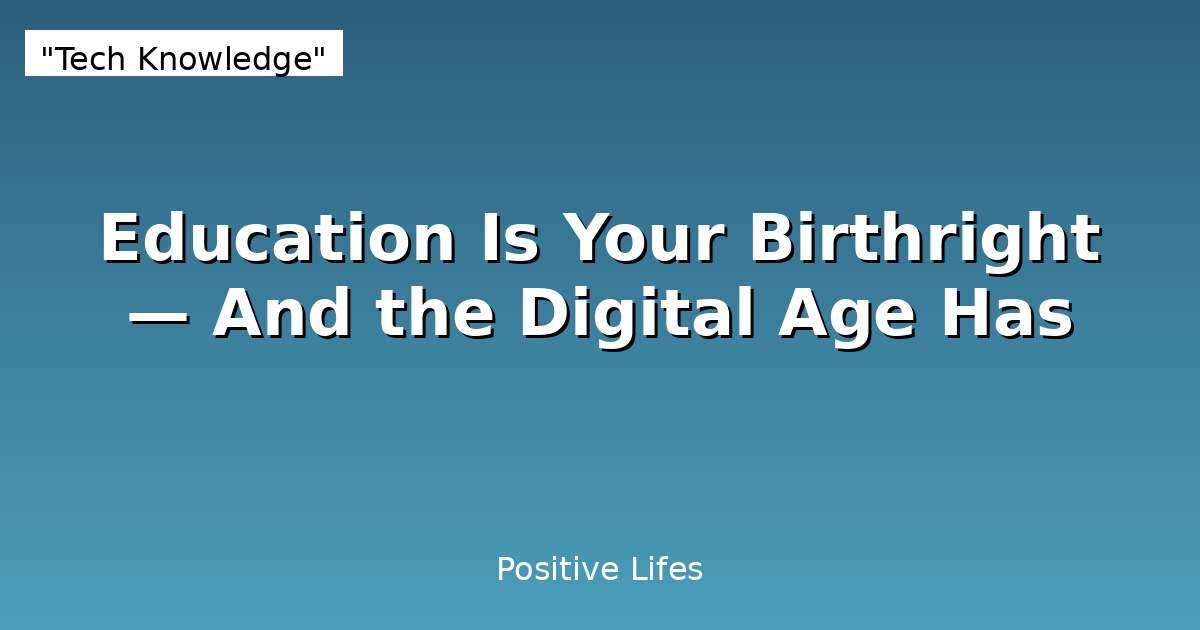 "Tech Knowledge"

Education Is Your Birthright — And the Digital Age Has

Positive Lifes